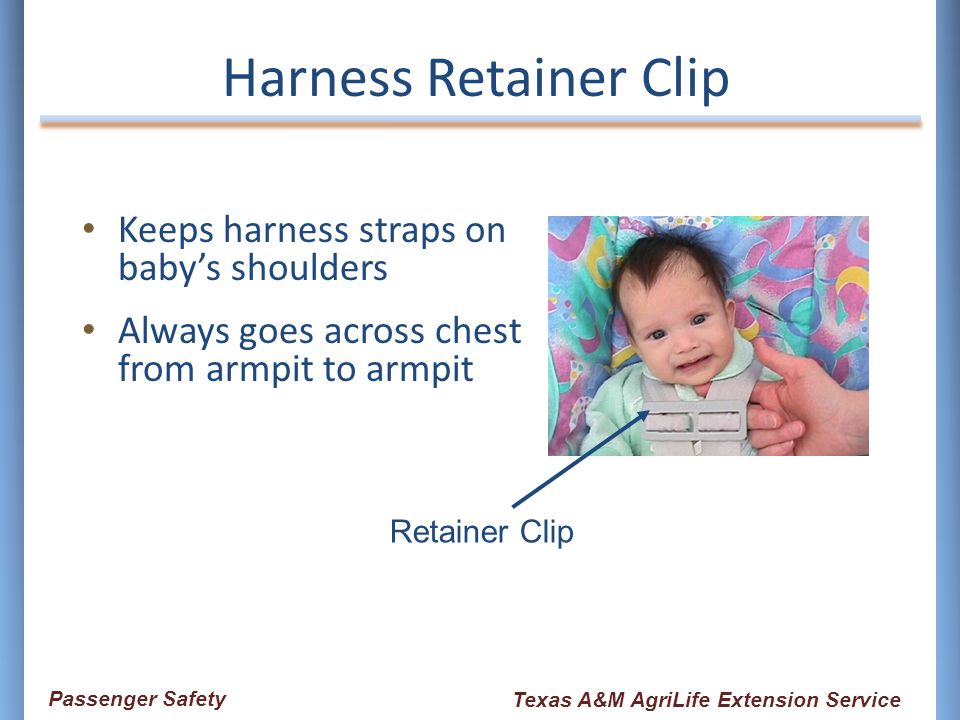 Harness Retainer Clip

• Keeps harness straps on baby's shoulders

• Always goes across chest from armpit to armpit

Retainer Clip

Passenger Safety

Texas A&M AgriLife Extension Service